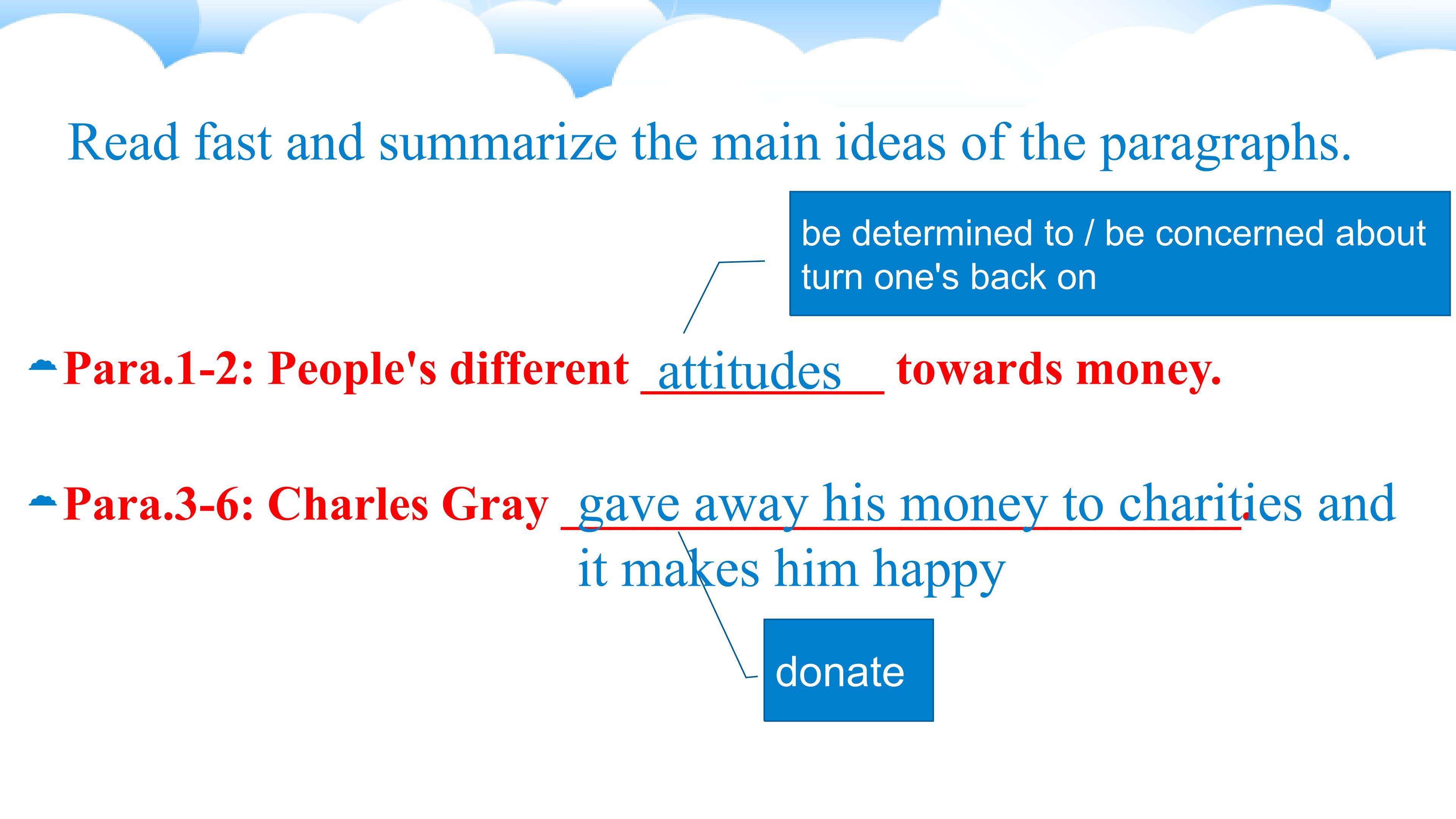 Read fast and summarize the main ideas of the paragraphs.

be determined to / be concerned about
turn one's back on

Para.1-2: People's different attitudes towards money.

Para.3-6: Charles Gray gave away his money to charities and it makes him happy.

donate